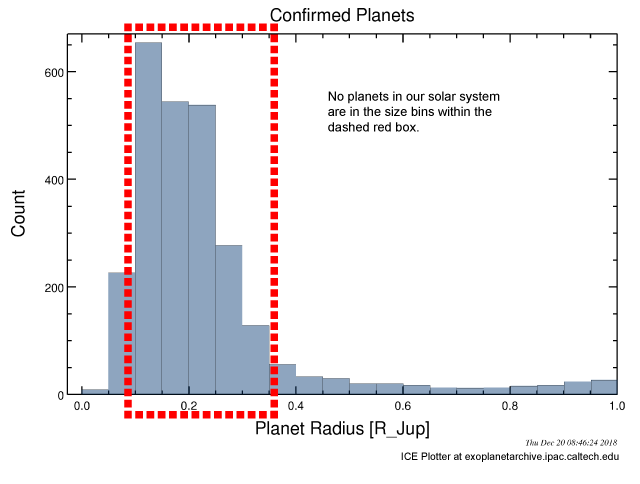 Confirmed Planets

No planets in our solar system are in the size bins within the dashed red box.

Count

600
400
200
0

0.0
0.2
0.4
0.6
0.8
1.0

Planet Radius [R_Jup]

Thu Dec 20 08:46:24 2018

ICE Plotter at exoplanetarchive.ipac.caltech.edu